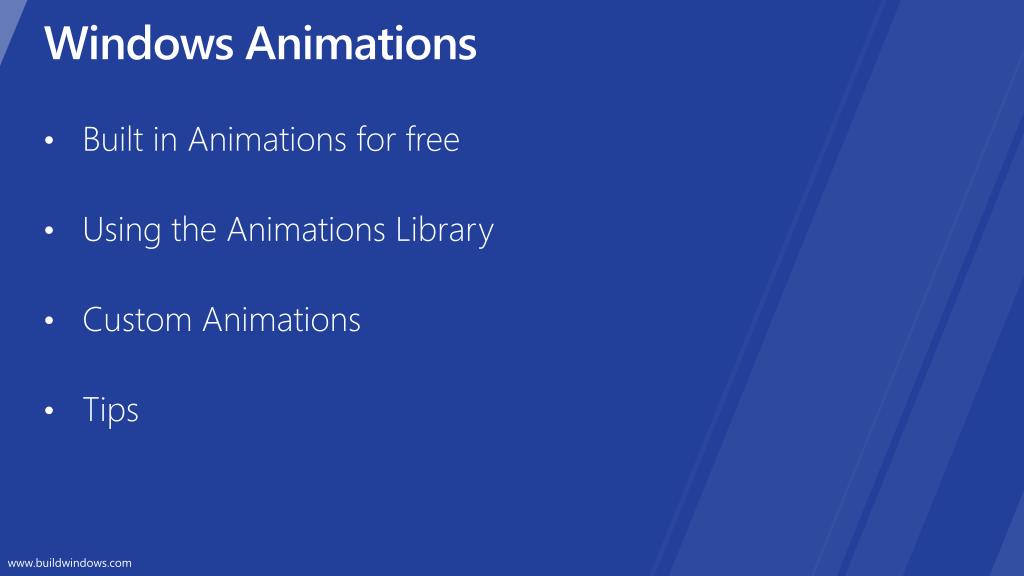 Windows Animations

• Built in Animations for free

• Using the Animations Library

• Custom Animations

• Tips

www.buildwindows.com